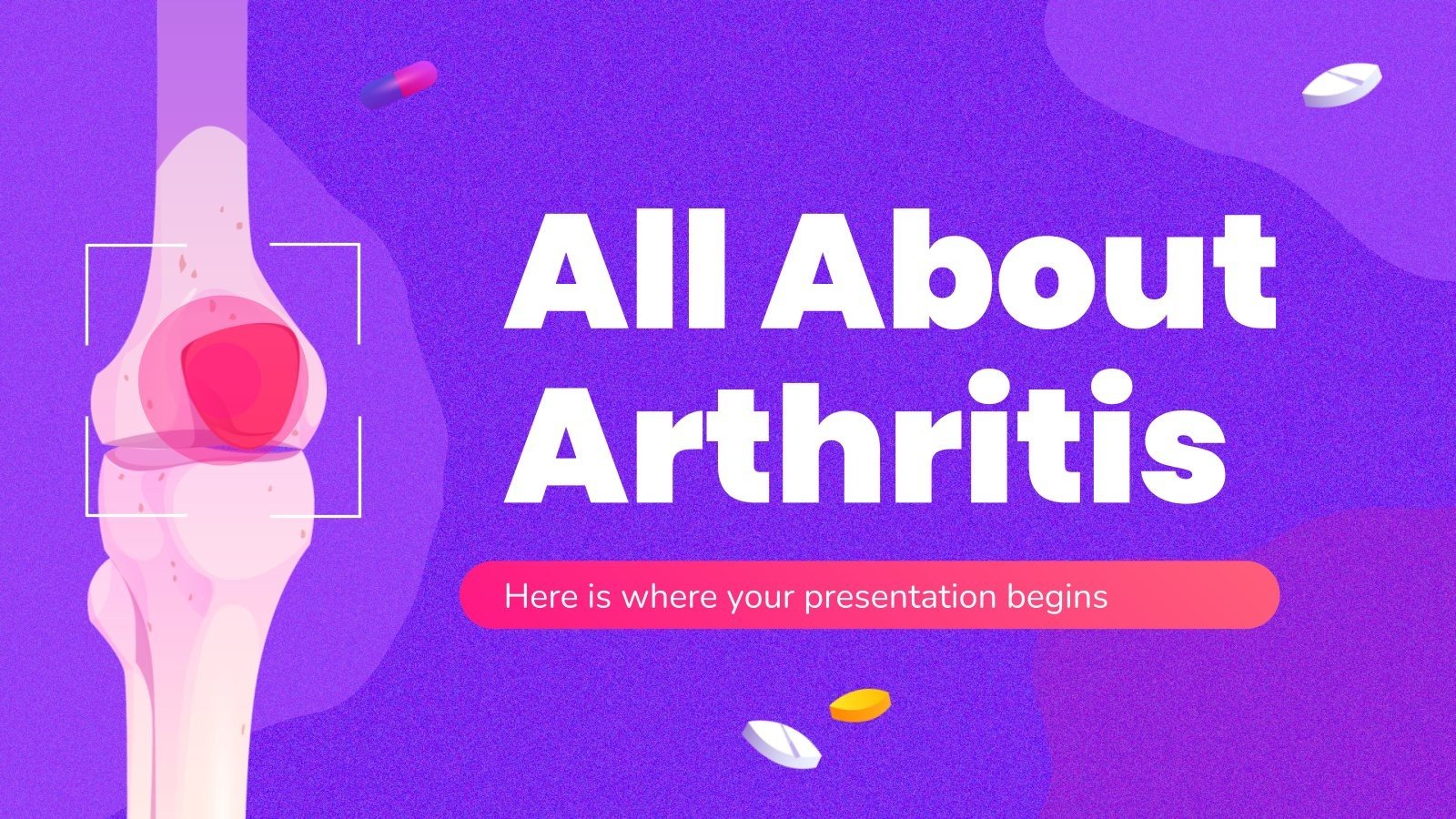 All About Arthritis

Here is where your presentation begins